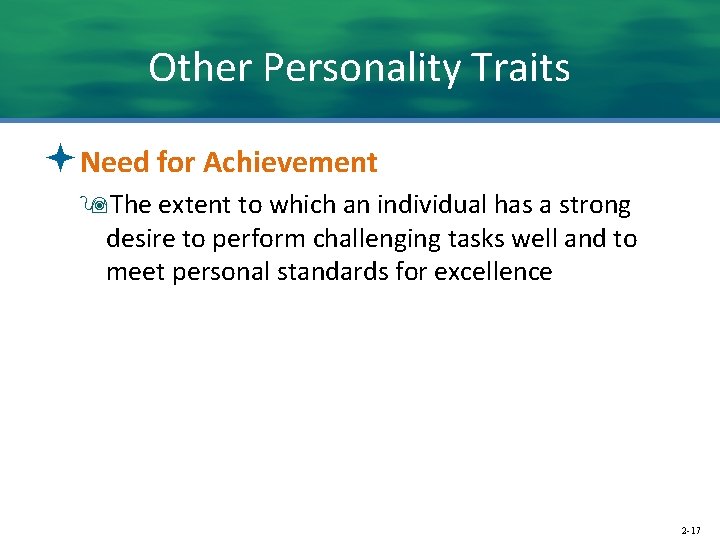 Other Personality Traits

Need for Achievement

The extent to which an individual has a strong desire to perform challenging tasks well and to meet personal standards for excellence

2-17